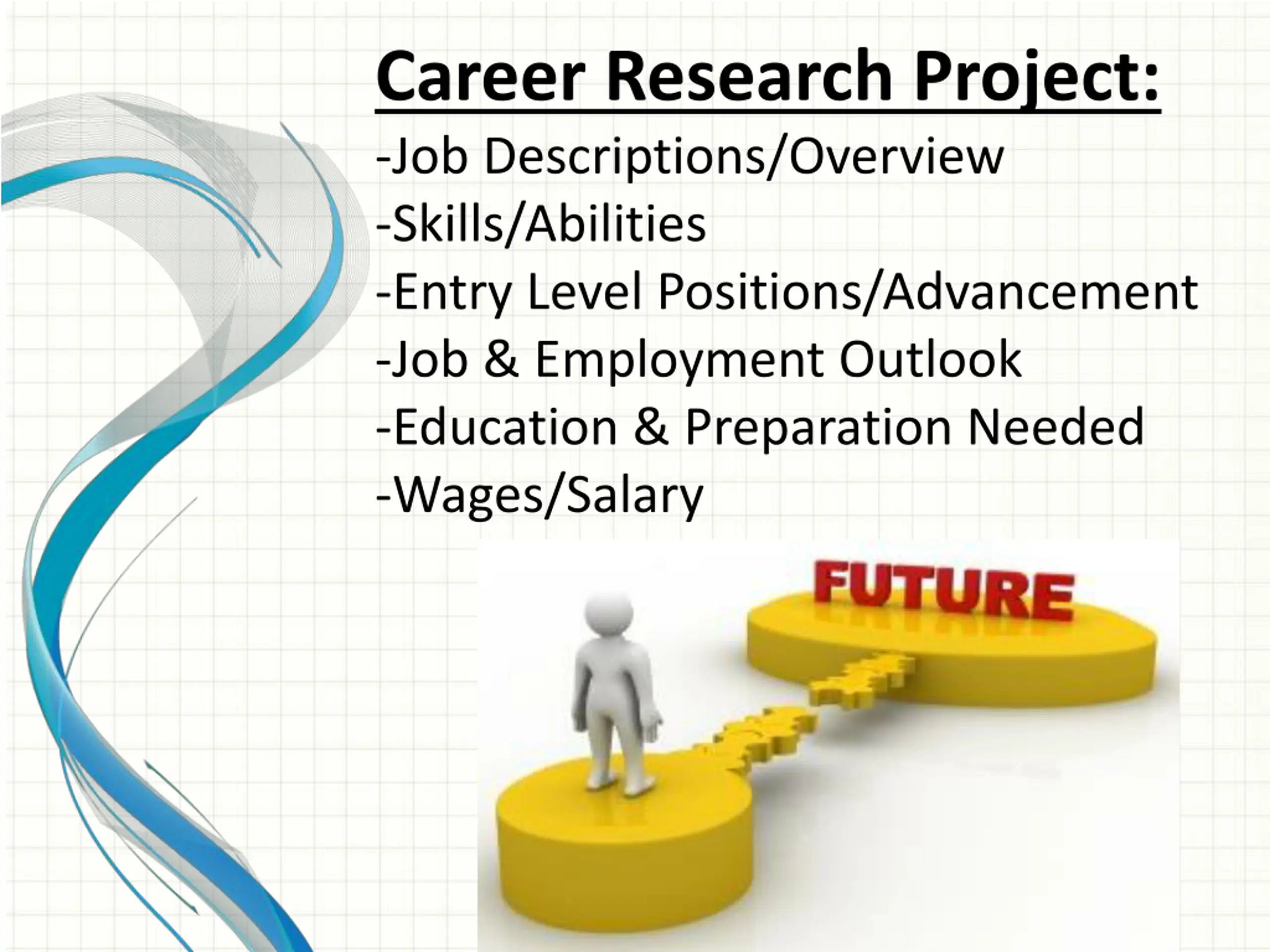 Career Research Project:

-Job Descriptions/Overview
-Skills/Abilities
-Entry Level Positions/Advancement
-Job & Employment Outlook
-Education & Preparation Needed
-Wages/Salary

FUTURE